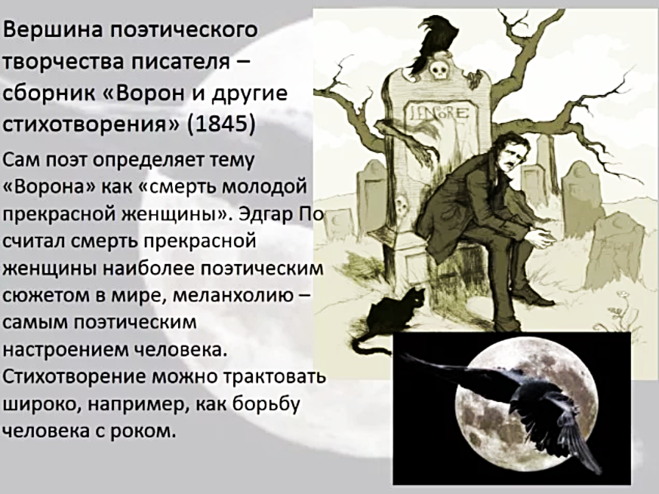 Вершина поэтического творчества писателя – сборник «Ворон и другие стихотворения» (1845)

Сам поэт определяет тему «Ворона» как «смерть молодой прекрасной женщины». Эдгар По считал смерть прекрасной женщины наиболее поэтическим сюжетом в мире, меланхолию – самым поэтическим настроением человека. Стихотворение можно трактовать широко, например, как борьбу человека с роком.

LENORE